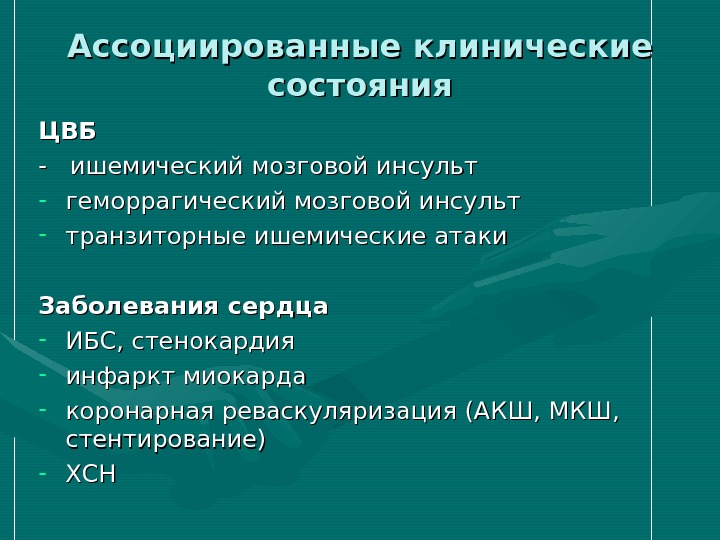 Ассоциированные клинические состояния

ЦВБ
- ишемический мозговой инсульт
- геморрагический мозговой инсульт
- транзиторные ишемические атаки

Заболевания сердца
- ИБС, стенокардия
- инфаркт миокарда
- коронарная реваскуляризация (АКШ, МКШ, стентирование)
- ХСН